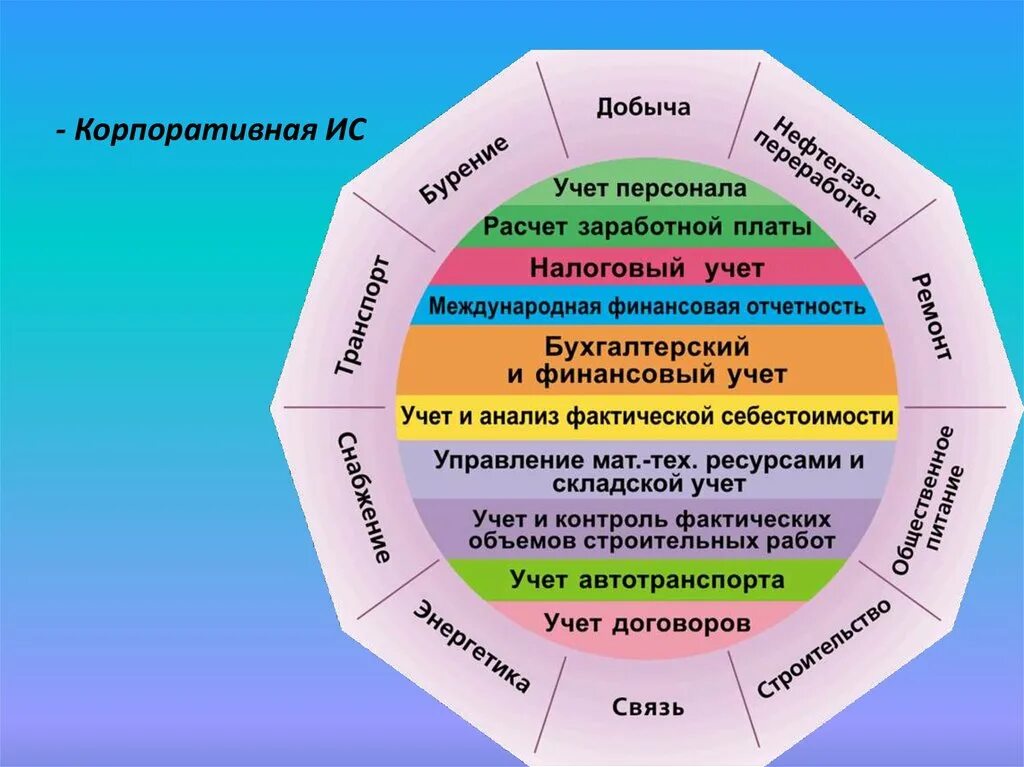 - Корпоративная ИС

Добыча

Нефтегазопереработка

Ремонт

Общественное питание

Строительство

Связь

Энергетика

Снабжение

Транспорт

Бурение

Учет персонала

Расчет заработной платы

Налоговый учет

Международная финансовая отчетность

Бухгалтерский и финансовый учет

Учет и анализ фактической себестоимости

Управление мат.-тех. ресурсами и складской учет

Учет и контроль фактических объемов строительных работ

Учет автотранспорта

Учет договоров